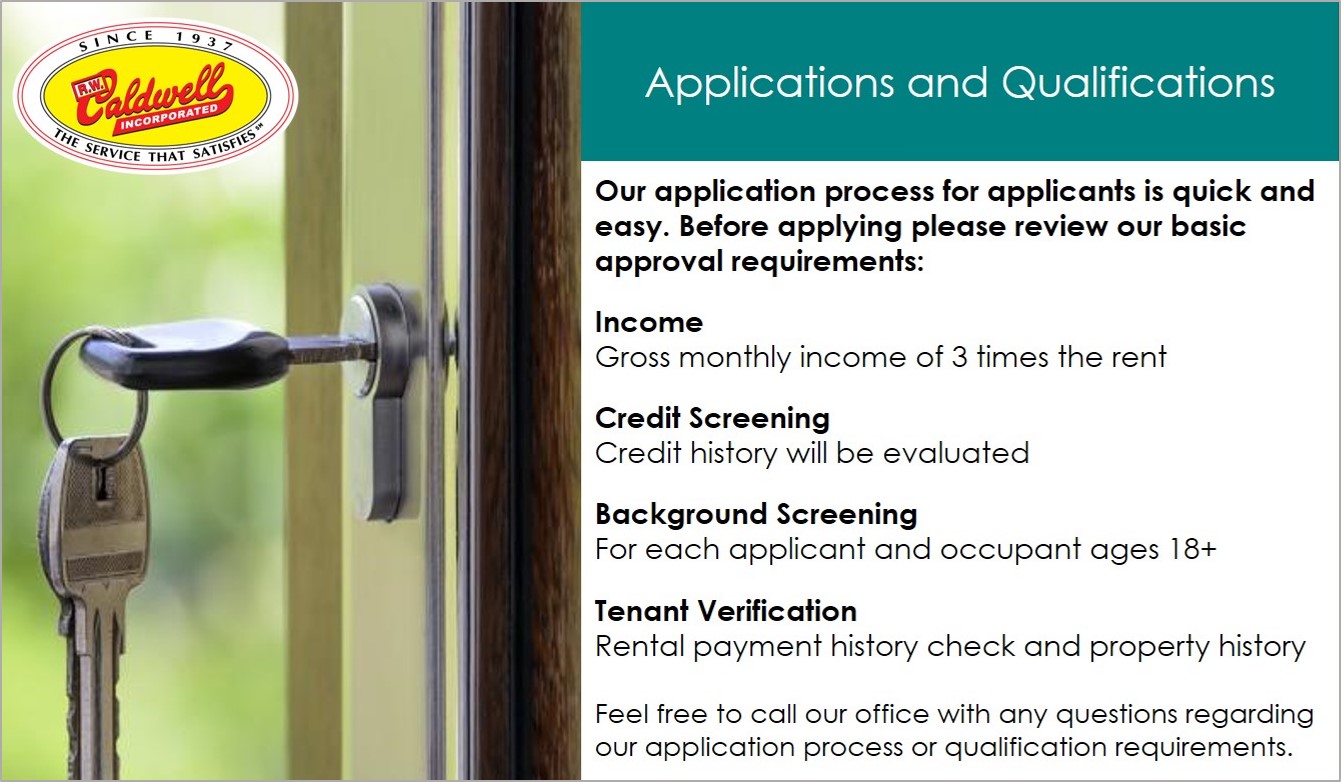 SINCE 1937
R.W. Caldwell INCORPORATED
THE SERVICE THAT SATISFIES℠

Applications and Qualifications

Our application process for applicants is quick and easy. Before applying please review our basic approval requirements:

Income
Gross monthly income of 3 times the rent

Credit Screening
Credit history will be evaluated

Background Screening
For each applicant and occupant ages 18+

Tenant Verification
Rental payment history check and property history

Feel free to call our office with any questions regarding our application process or qualification requirements.